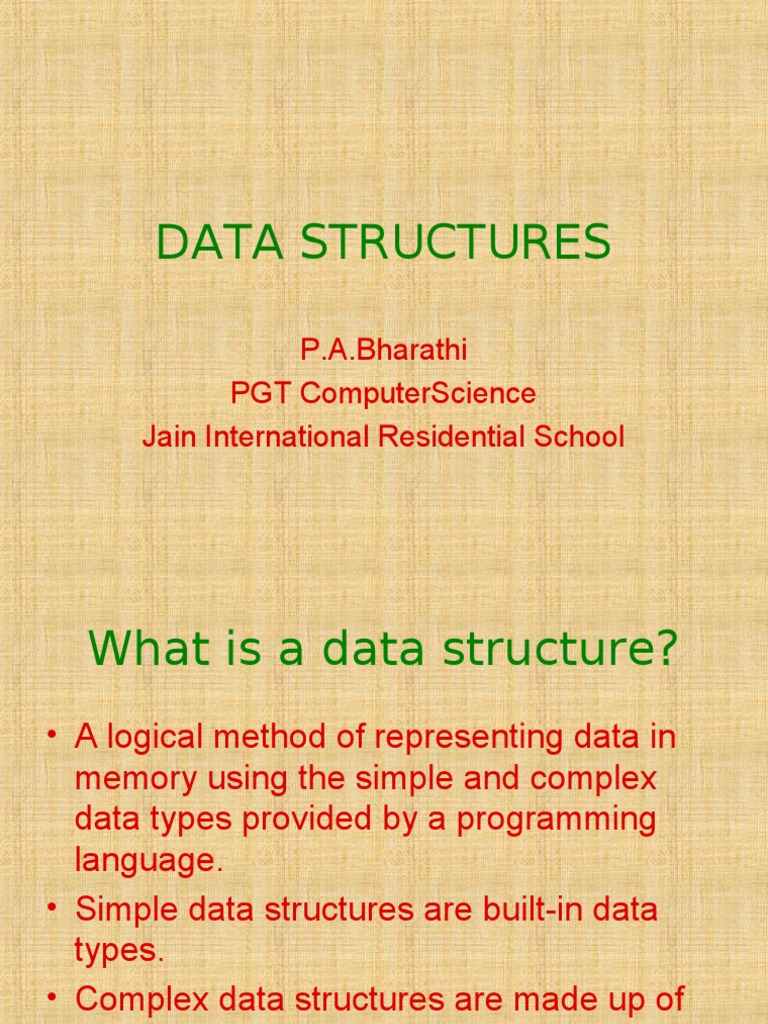 DATA STRUCTURES

P.A.Bharathi
PGT ComputerScience
Jain International Residential School

What is a data structure?

• A logical method of representing data in memory using the simple and complex data types provided by a programming language.
• Simple data structures are built-in data types.
• Complex data structures are made up of